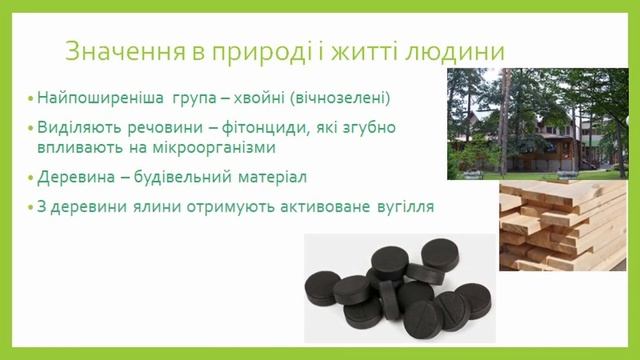 Значення в природі і житті людини

• Найпоширеніша група – хвойні (вічнозелені)

• Виділяють речовини – фітонциди, які згубно впливають на мікроорганізми

• Деревина – будівельний матеріал

• З деревини ялини отримують активоване вугілля